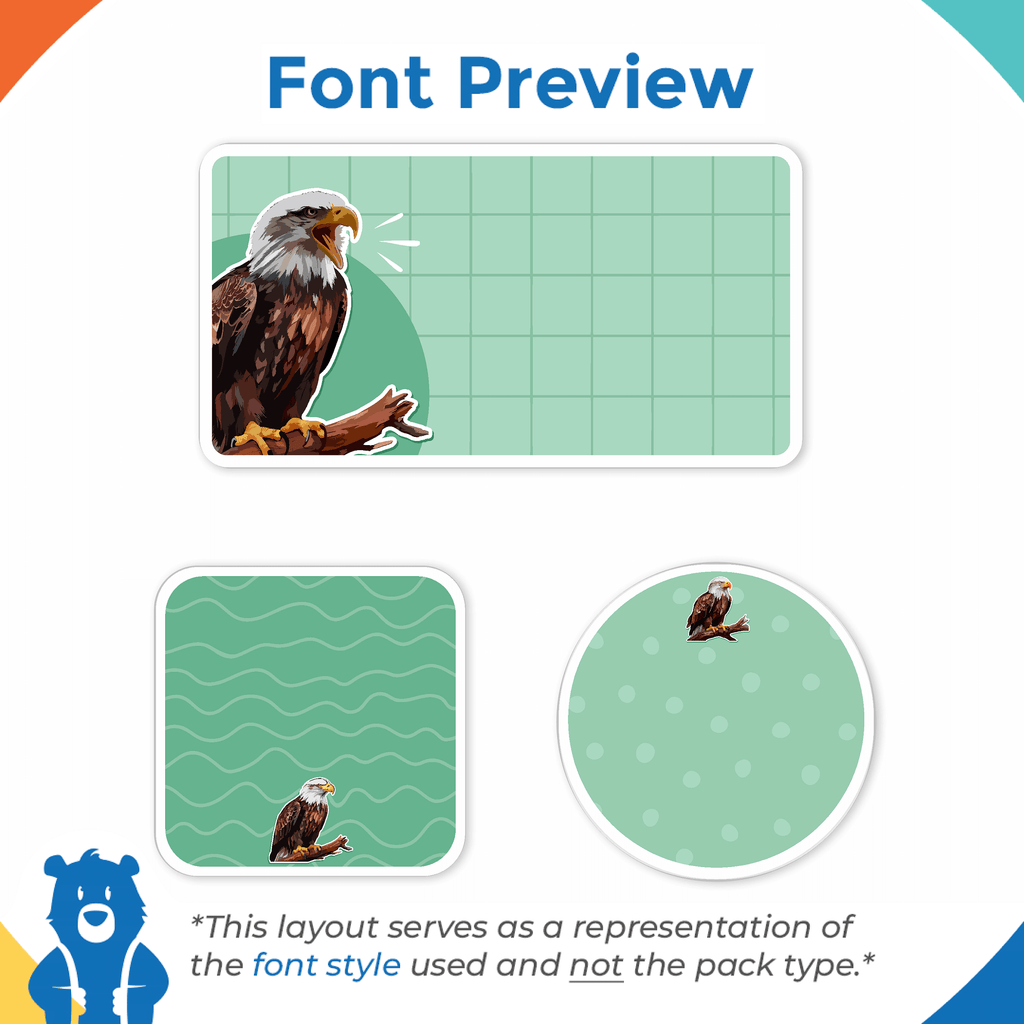 Font Preview

*This layout serves as a representation of the font style used and not the pack type.*